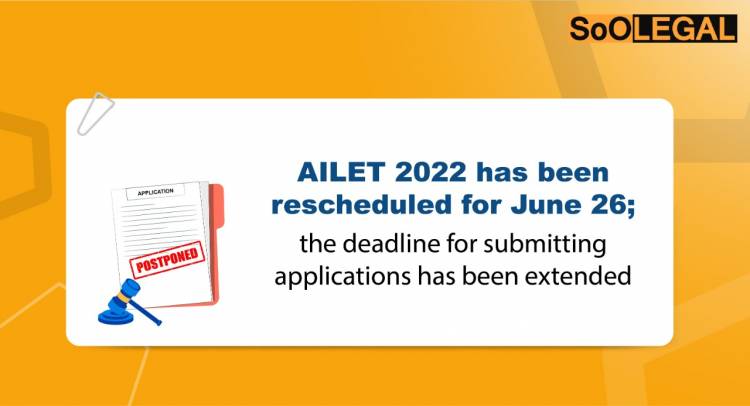 SoOLEGAL

APPLICATION

POSTPONED

AILET 2022 has been rescheduled for June 26;

the deadline for submitting applications has been extended